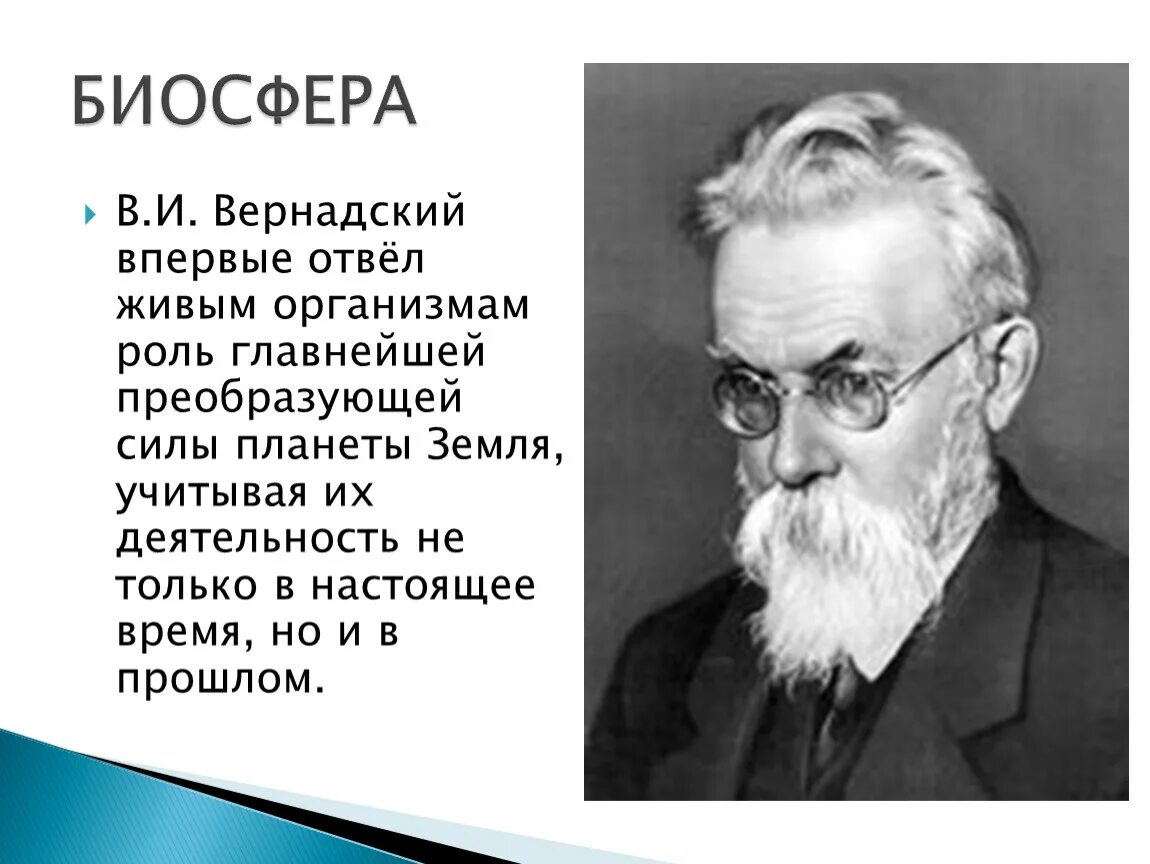 БИОСФЕРА

В.И. Вернадский впервые отвёл живым организмам роль главнейшей преобразующей силы планеты Земля, учитывая их деятельность не только в настоящее время, но и в прошлом.